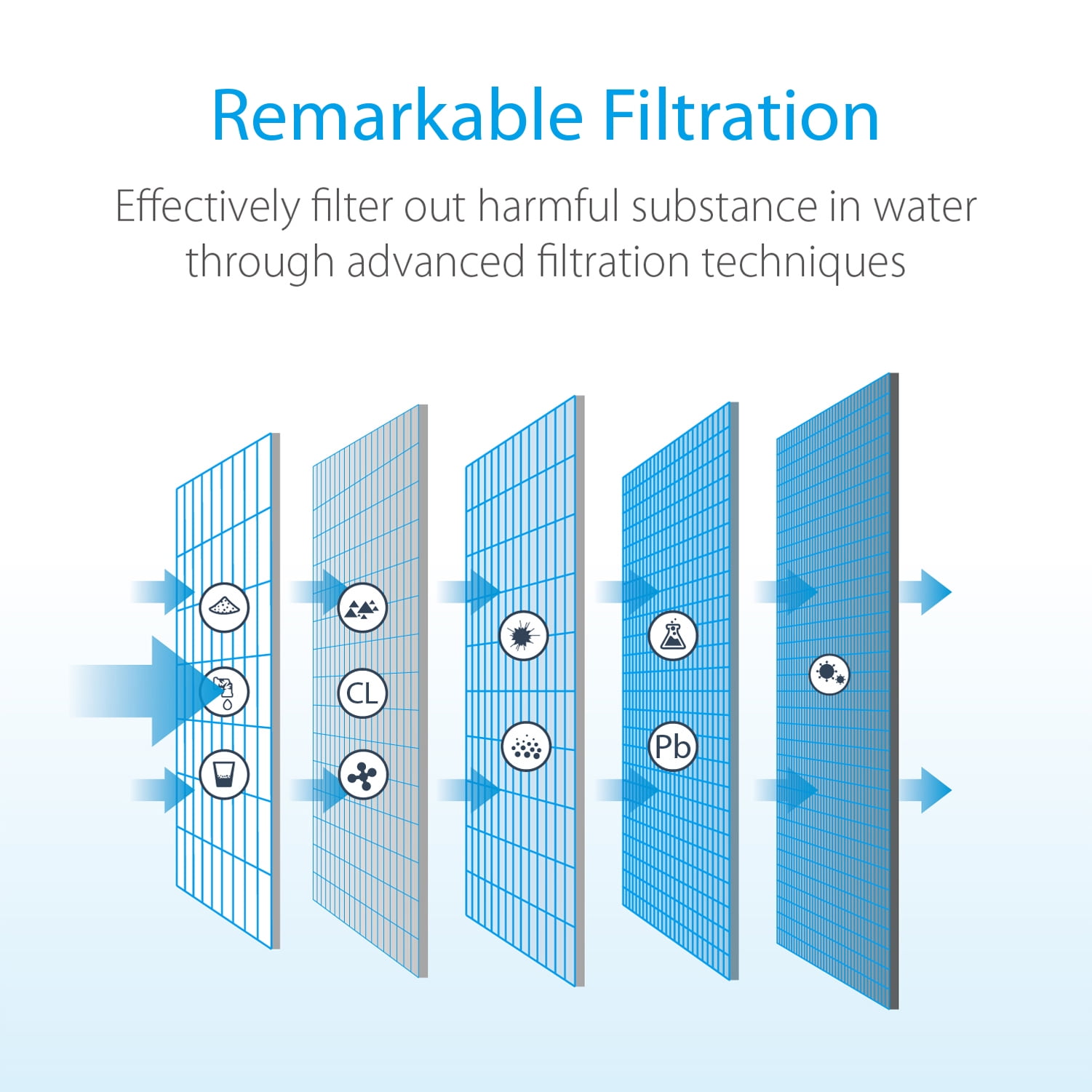 Remarkable Filtration

Effectively filter out harmful substance in water through advanced filtration techniques

CL

Pb